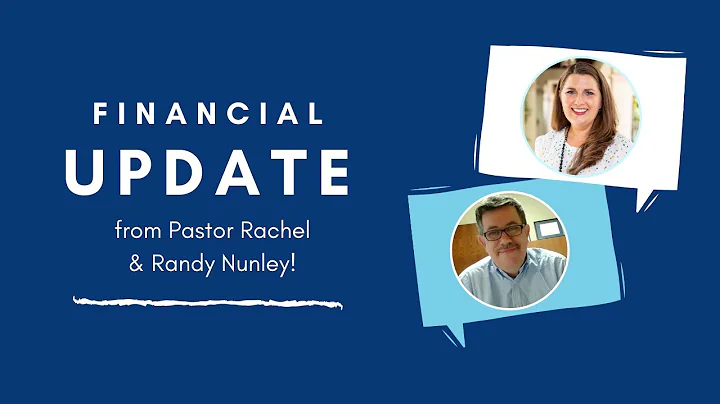 FINANCIAL
UPDATE
from Pastor Rachel & Randy Nunley!